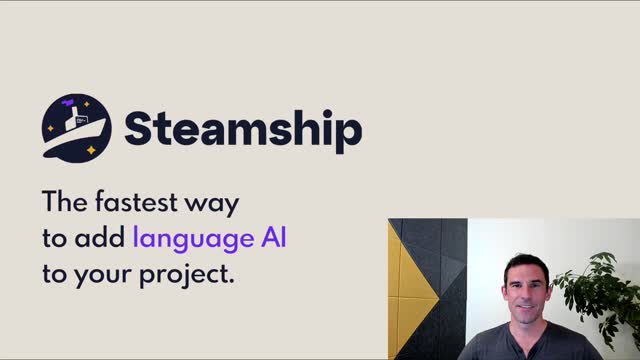 Steamship

The fastest way to add language AI to your project.